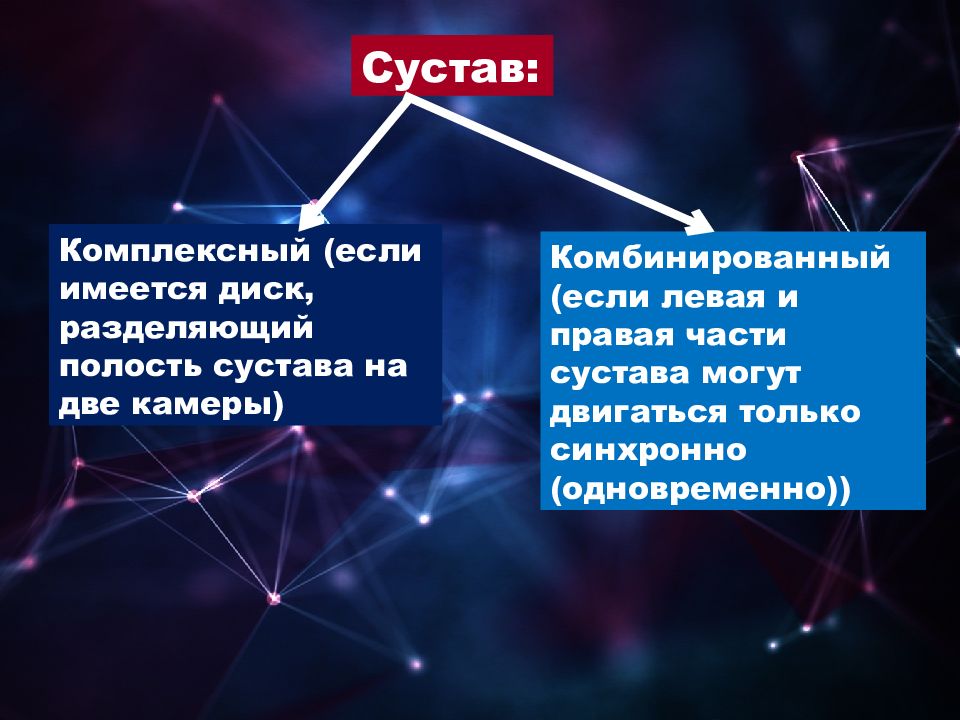 Сустав:

Комплексный (если имеется диск, разделяющий полость сустава на две камеры)

Комбинированный (если левая и правая части сустава могут двигаться только синхронно (одновременно))